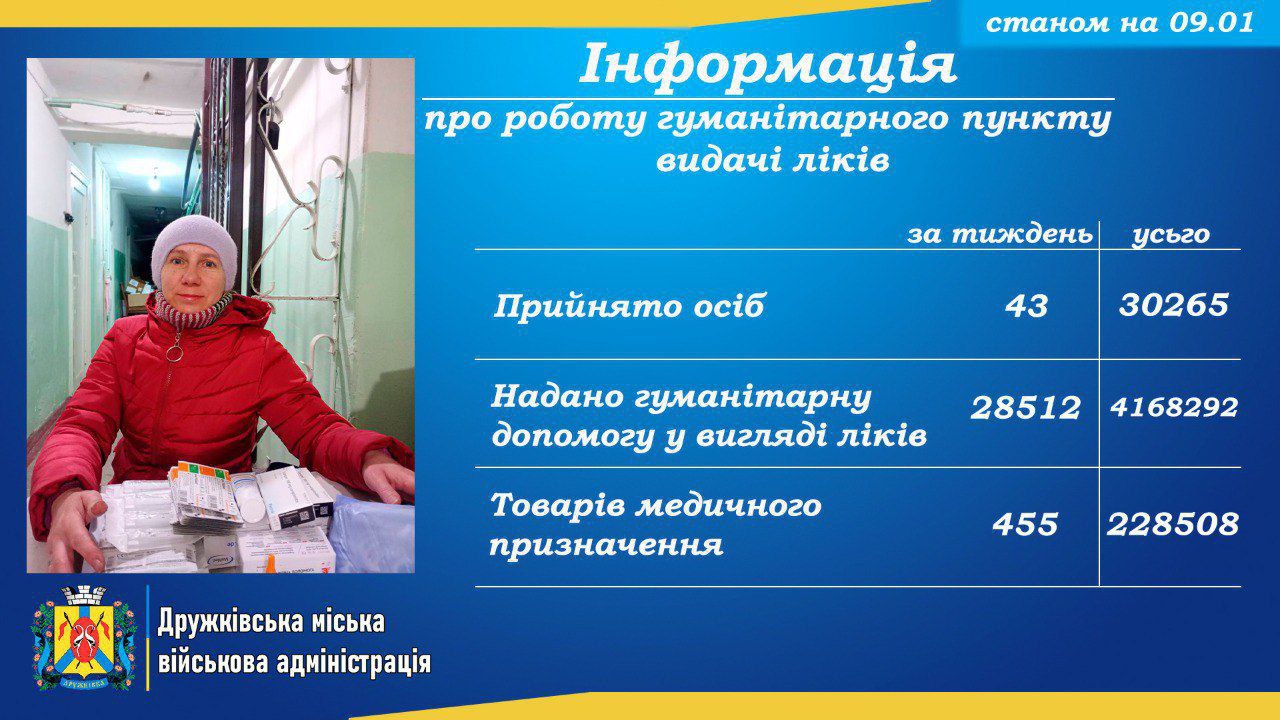 станом на 09.01

Інформація

про роботу гуманітарного пункту видачі ліків

| | за тиждень | усього |
|---|---|---|
| Прийнято осіб | 43 | 30265 |
| Надано гуманітарну допомогу у вигляді ліків | 28512 | 4168292 |
| Товарів медичного призначення | 455 | 228508 |

Дружківська міська військова адміністрація